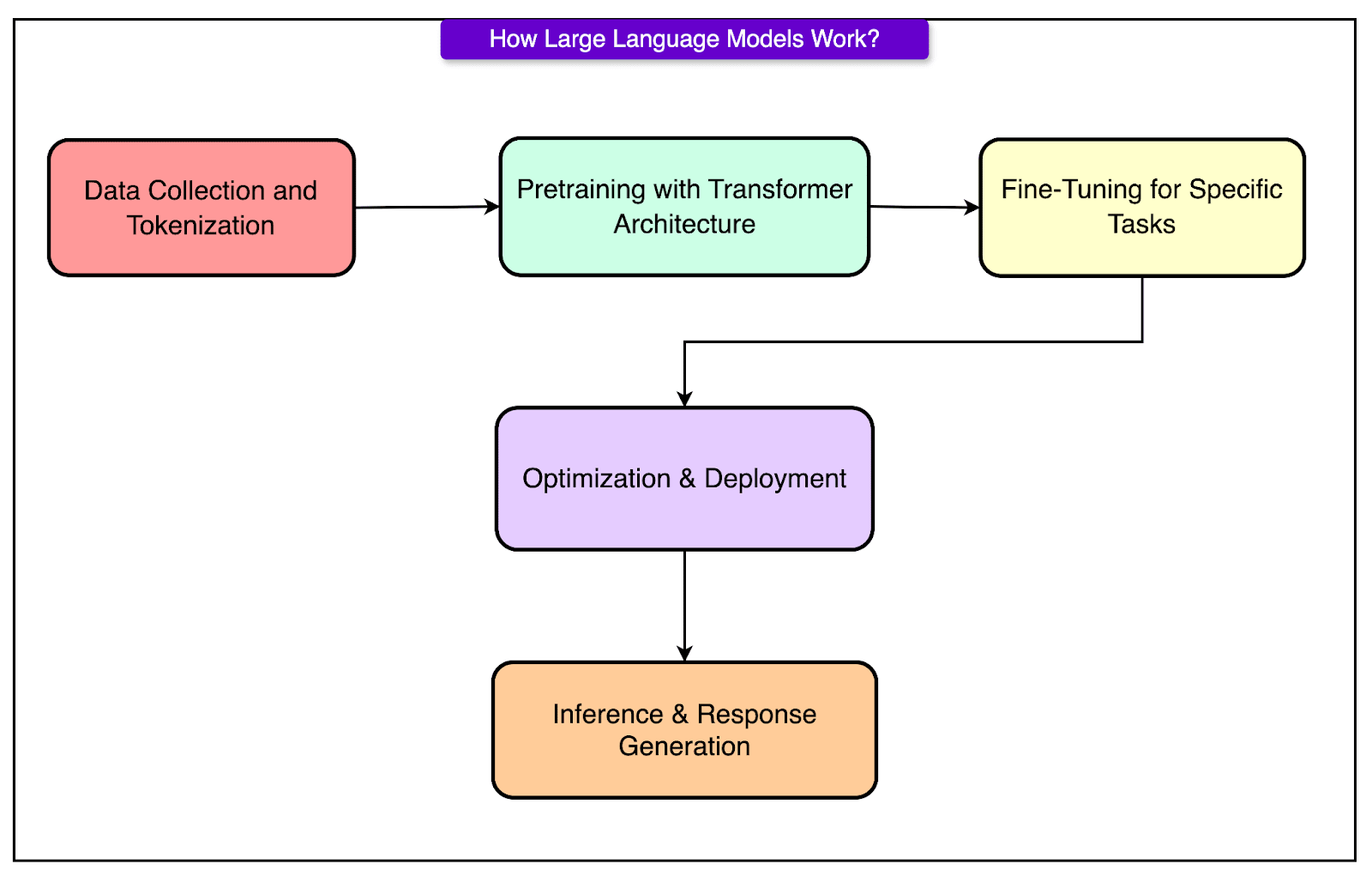 How Large Language Models Work?

Data Collection and Tokenization

Pretraining with Transformer Architecture

Fine-Tuning for Specific Tasks

Optimization & Deployment

Inference & Response Generation